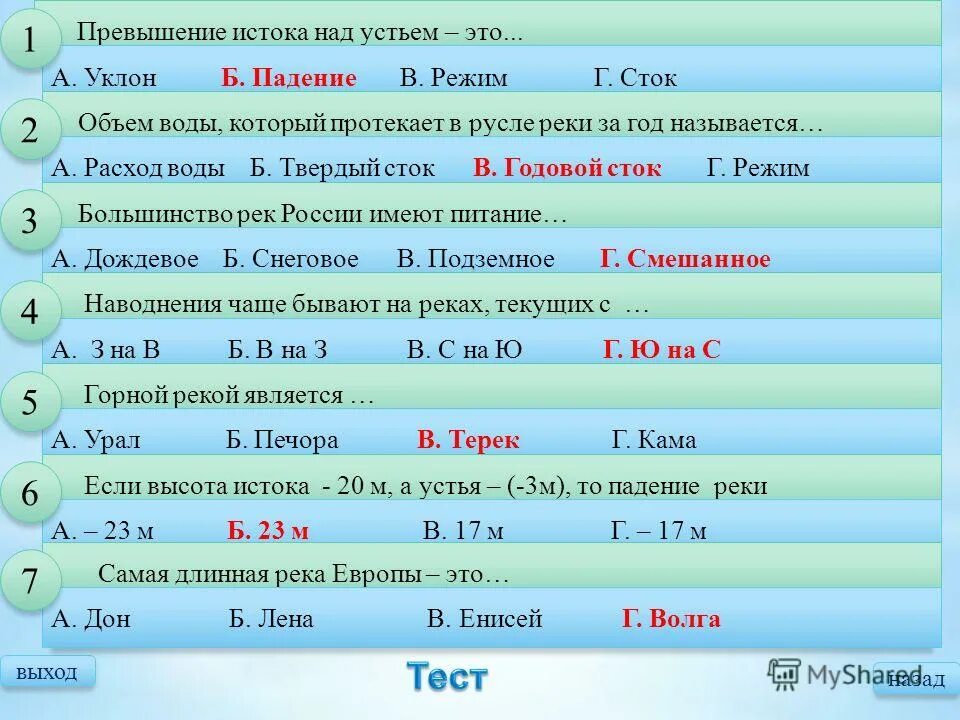 1 Превышение истока над устьем – это...

А. Уклон Б. Падение В. Режим Г. Сток

2 Объем воды, который протекает в русле реки за год называется…

А. Расход воды Б. Твердый сток В. Годовой сток Г. Режим

3 Большинство рек России имеют питание…

А. Дождевое Б. Снеговое В. Подземное Г. Смешанное

4 Наводнения чаще бывают на реках, текущих с …

А. З на В Б. В на З В. С на Ю Г. Ю на С

5 Горной рекой является …

А. Урал Б. Печора В. Терек Г. Кама

6 Если высота истока - 20 м, а устья – (-3м), то падение реки

А. – 23 м Б. 23 м В. 17 м Г. – 17 м

7 Самая длинная река Европы – это…

А. Дон Б. Лена В. Енисей Г. Волга

выход

Тест

MyShared

назад